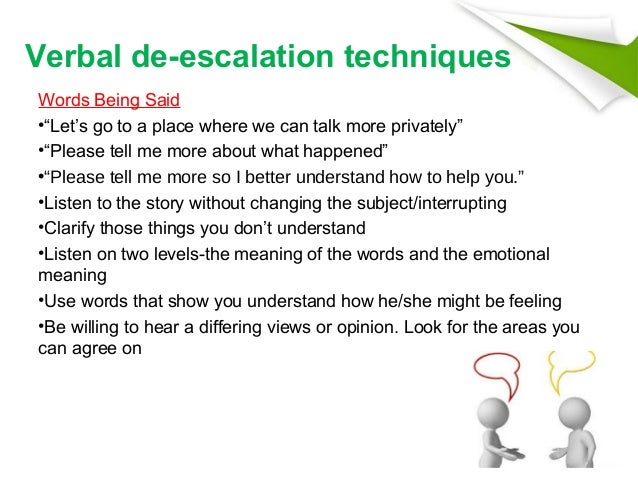 Verbal de-escalation techniques

Words Being Said

•“Let’s go to a place where we can talk more privately”

•“Please tell me more about what happened”

•“Please tell me more so I better understand how to help you.”

•Listen to the story without changing the subject/interrupting

•Clarify those things you don’t understand

•Listen on two levels-the meaning of the words and the emotional meaning

•Use words that show you understand how he/she might be feeling

•Be willing to hear a differing views or opinion. Look for the areas you can agree on